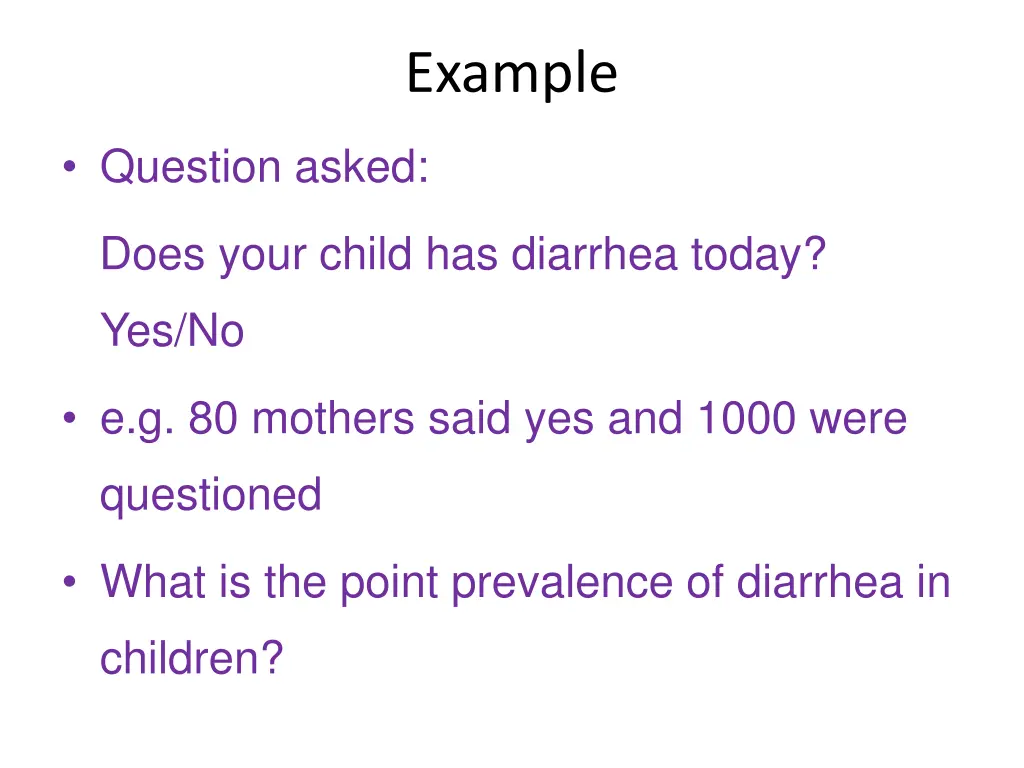 Example

• Question asked:

Does your child has diarrhea today?

Yes/No

• e.g. 80 mothers said yes and 1000 were questioned

• What is the point prevalence of diarrhea in children?